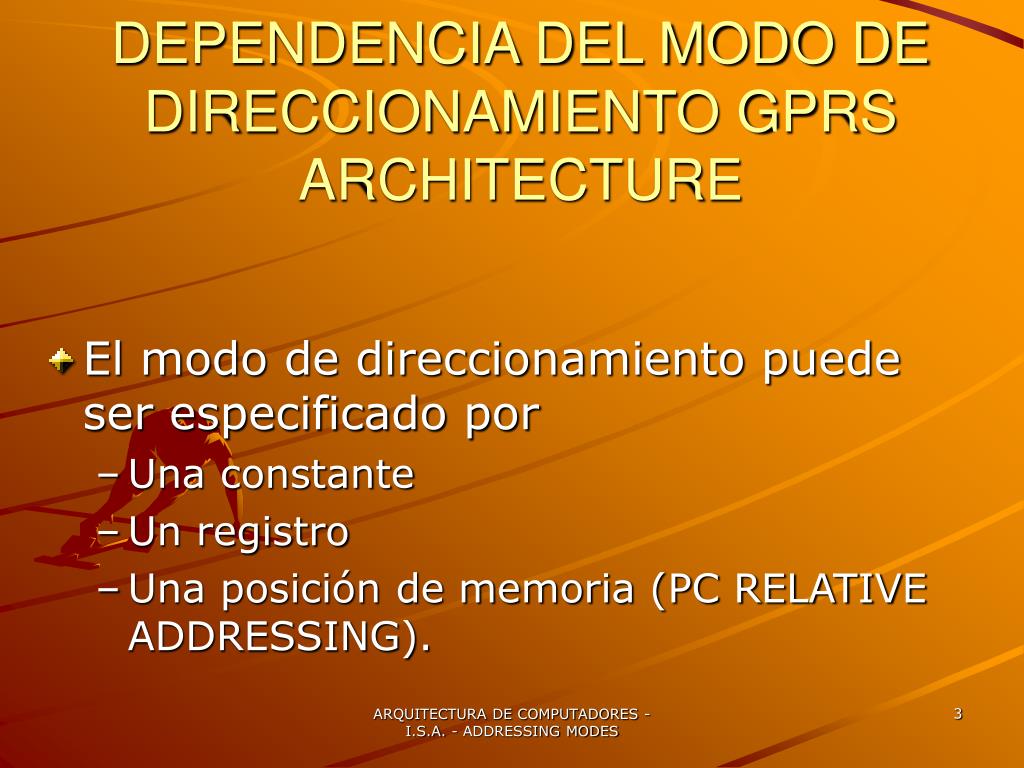 DEPENDENCIA DEL MODO DE DIRECCIONAMIENTO GPRS ARCHITECTURE

El modo de direccionamiento puede ser especificado por
– Una constante
– Un registro
– Una posición de memoria (PC RELATIVE ADDRESSING).

ARQUITECTURA DE COMPUTADORES - I.S.A. - ADDRESSING MODES

3